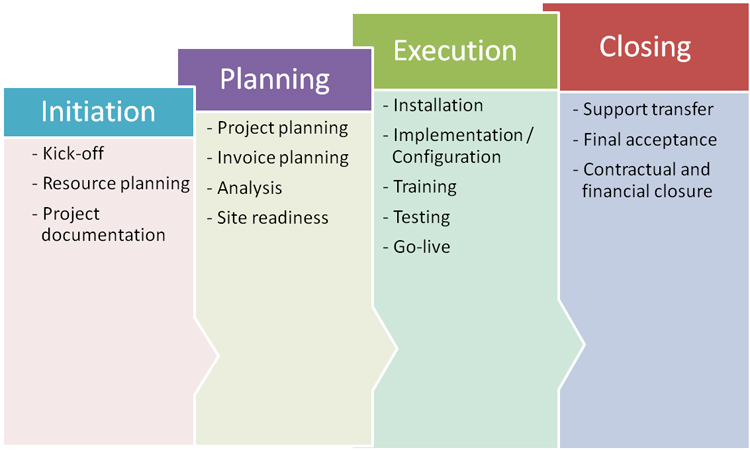 Initiation

- Kick-off
- Resource planning
- Project documentation

Planning

- Project planning
- Invoice planning
- Analysis
- Site readiness

Execution

- Installation
- Implementation / Configuration
- Training
- Testing
- Go-live

Closing

- Support transfer
- Final acceptance
- Contractual and financial closure